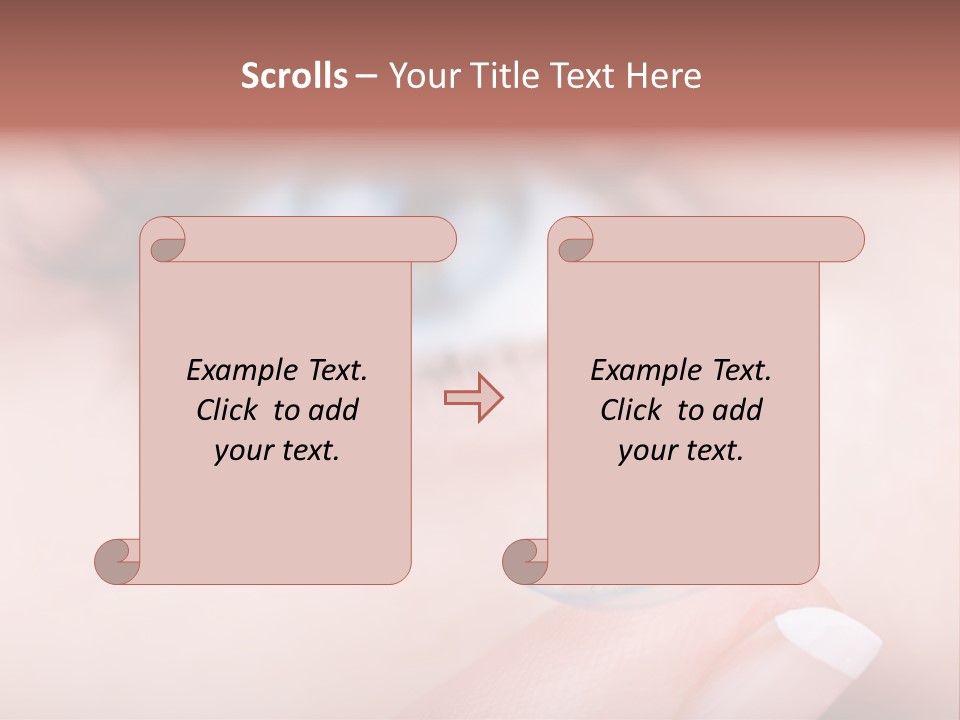 Scrolls – Your Title Text Here

Example Text. Click to add your text.

Example Text. Click to add your text.